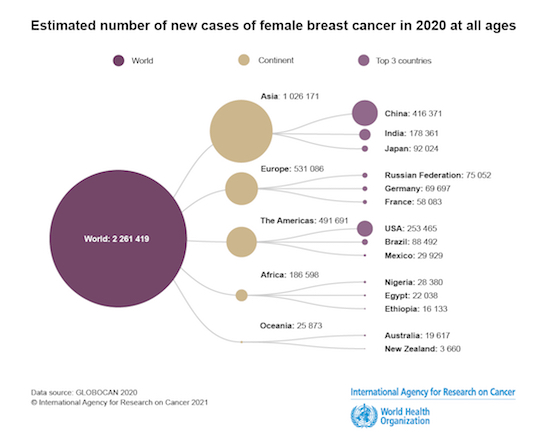 Estimated number of new cases of female breast cancer in 2020 at all ages

World Continent Top 3 countries

World: 2 261 419

Asia: 1 026 171

China: 416 371
India: 178 361
Japan: 92 024

Europe: 531 086

Russian Federation: 75 052
Germany: 69 697
France: 58 083

The Americas: 491 691

USA: 253 465
Brazil: 88 492
Mexico: 29 929

Africa: 186 598

Nigeria: 28 380
Egypt: 22 038
Ethiopia: 16 133

Oceania: 25 873

Australia: 19 617
New Zealand: 3 660

Data source: GLOBOCAN 2020
© International Agency for Research on Cancer 2021

International Agency for Research on Cancer
World Health Organization